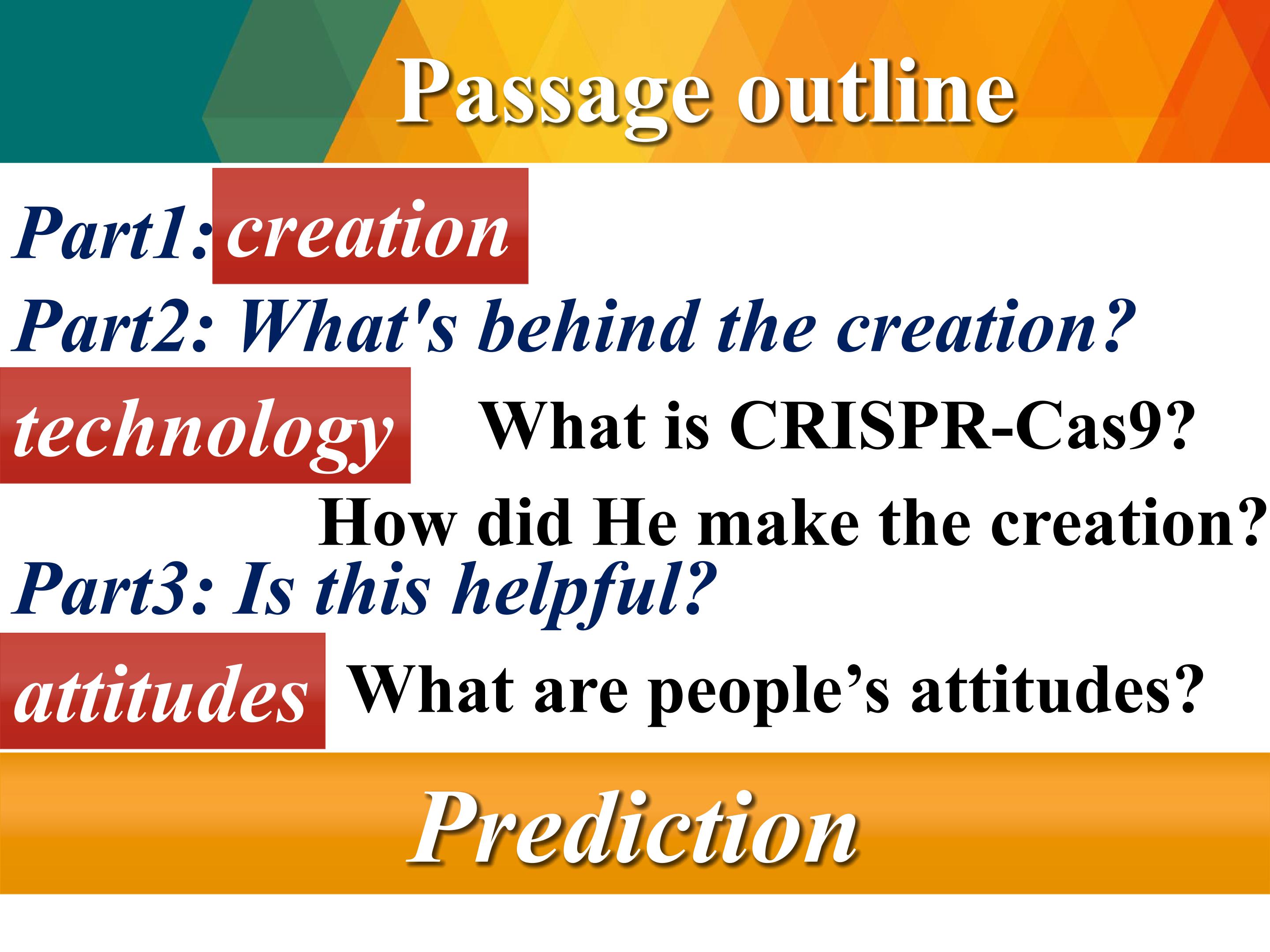 Passage outline

Part1: creation

Part2: What's behind the creation?

technology What is CRISPR-Cas9?

How did He make the creation?

Part3: Is this helpful?

attitudes What are people’s attitudes?

Prediction